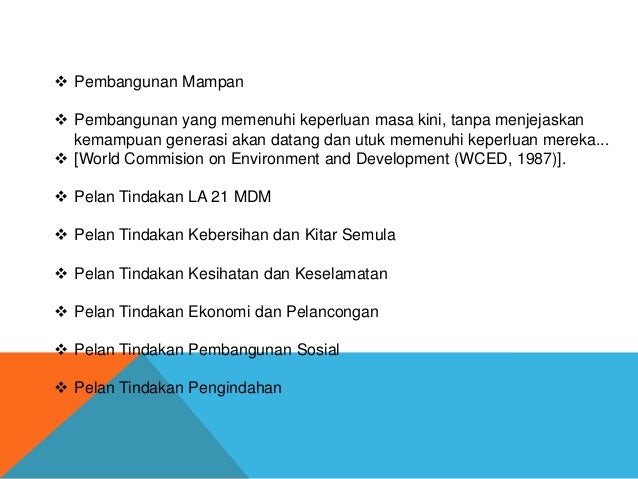 ❖ Pembangunan Mampan

❖ Pembangunan yang memenuhi keperluan masa kini, tanpa menjejaskan kemampuan generasi akan datang dan utuk memenuhi keperluan mereka...
❖ [World Commision on Environment and Development (WCED, 1987)].

❖ Pelan Tindakan LA 21 MDM

❖ Pelan Tindakan Kebersihan dan Kitar Semula

❖ Pelan Tindakan Kesihatan dan Keselamatan

❖ Pelan Tindakan Ekonomi dan Pelancongan

❖ Pelan Tindakan Pembangunan Sosial

❖ Pelan Tindakan Pengindahan